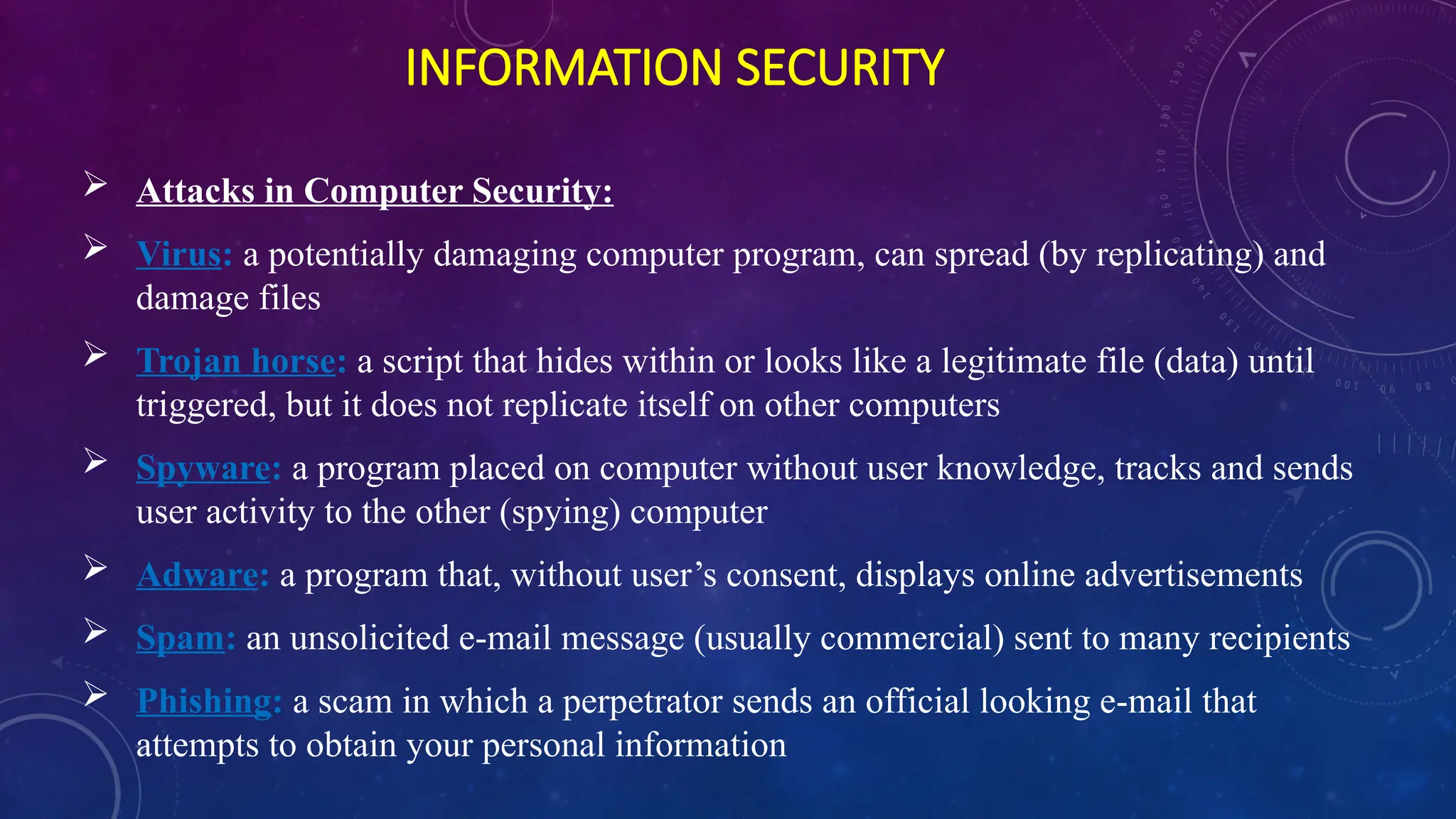 INFORMATION SECURITY

➢ Attacks in Computer Security:

➢ Virus: a potentially damaging computer program, can spread (by replicating) and damage files

➢ Trojan horse: a script that hides within or looks like a legitimate file (data) until triggered, but it does not replicate itself on other computers

➢ Spyware: a program placed on computer without user knowledge, tracks and sends user activity to the other (spying) computer

➢ Adware: a program that, without user's consent, displays online advertisements

➢ Spam: an unsolicited e-mail message (usually commercial) sent to many recipients

➢ Phishing: a scam in which a perpetrator sends an official looking e-mail that attempts to obtain your personal information